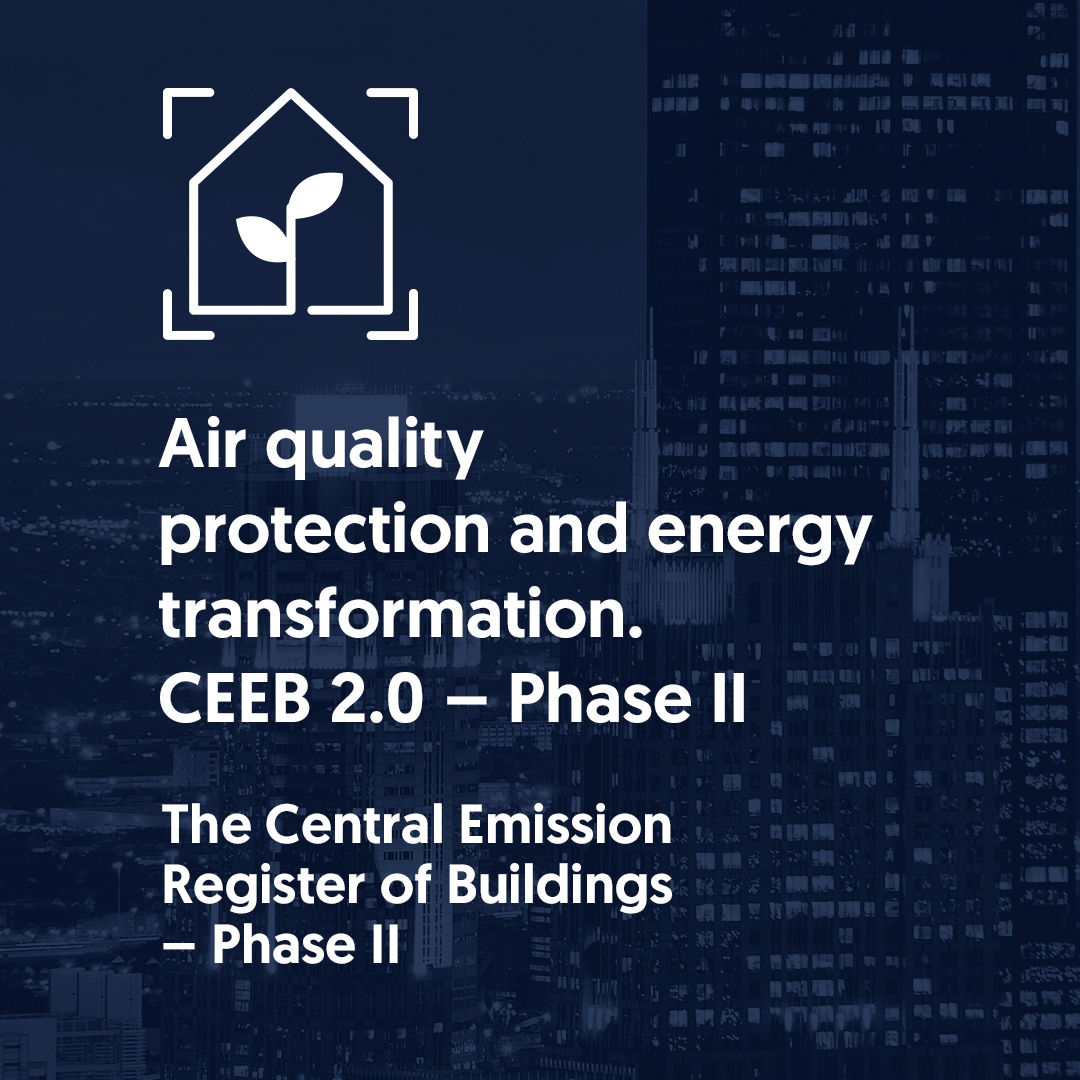 Air quality protection and energy transformation.
CEEB 2.0 – Phase II

The Central Emission Register of Buildings – Phase II